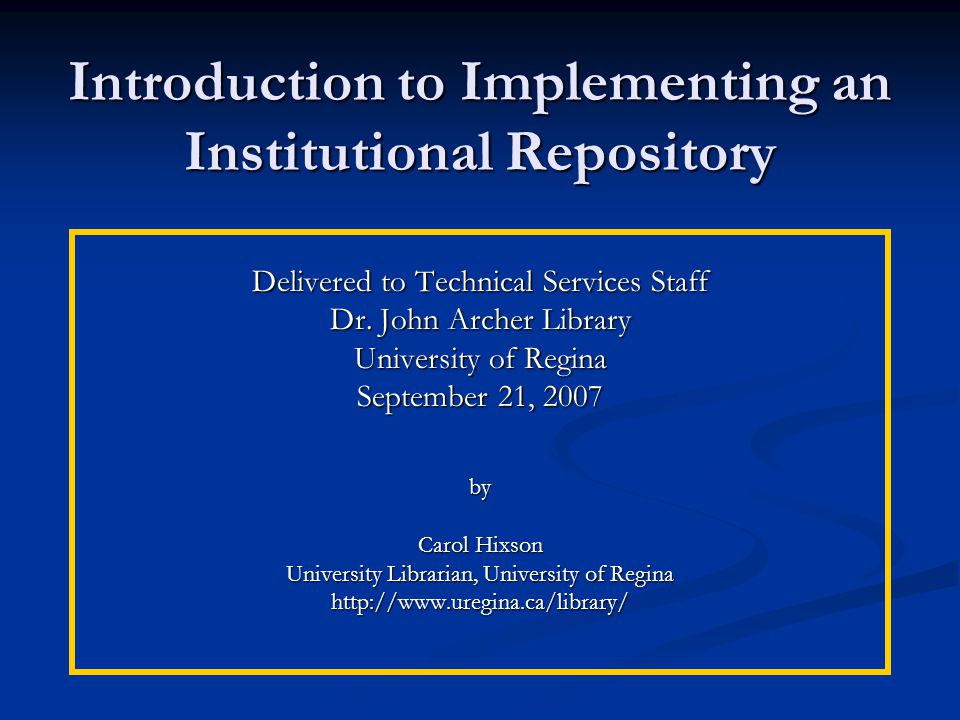 Introduction to Implementing an Institutional Repository

Delivered to Technical Services Staff
Dr. John Archer Library
University of Regina
September 21, 2007

by

Carol Hixson
University Librarian, University of Regina
http://www.uregina.ca/library/